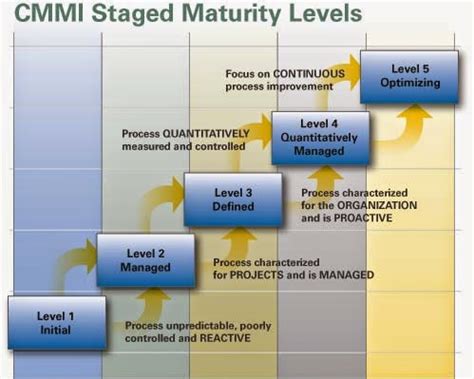 CMMI Staged Maturity Levels

Focus on CONTINUOUS process improvement

Level 5 Optimizing

Process QUANTITATIVELY measured and controlled

Level 4 Quantitatively Managed

Level 3 Defined

Process characterized for the ORGANIZATION and is PROACTIVE

Level 2 Managed

Process characterized for PROJECTS and is MANAGED

Level 1 Initial

Process unpredictable, poorly controlled and REACTIVE